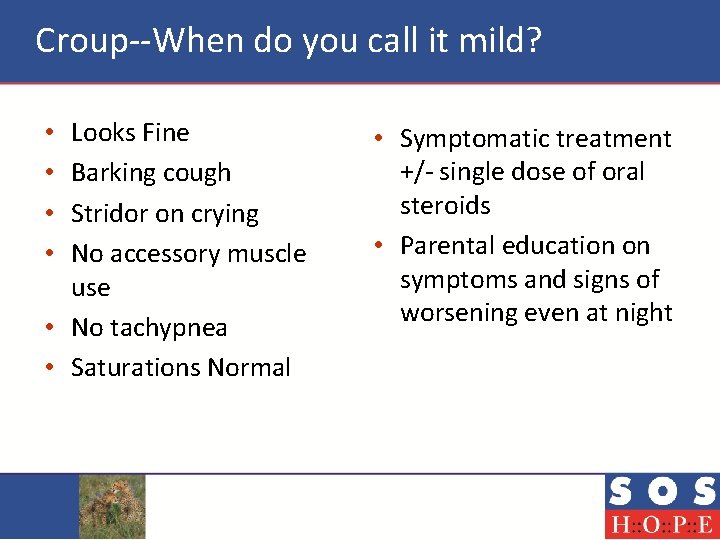 Croup--When do you call it mild?

• Looks Fine
• Barking cough
• Stridor on crying
• No accessory muscle use
• No tachypnea
• Saturations Normal

• Symptomatic treatment +/- single dose of oral steroids
• Parental education on symptoms and signs of worsening even at night

SOS
H::O::P::E